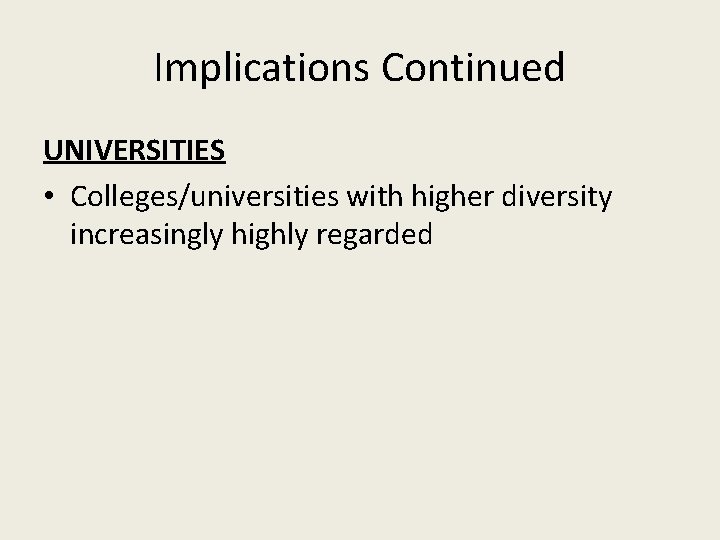 Implications Continued

UNIVERSITIES

• Colleges/universities with higher diversity increasingly highly regarded